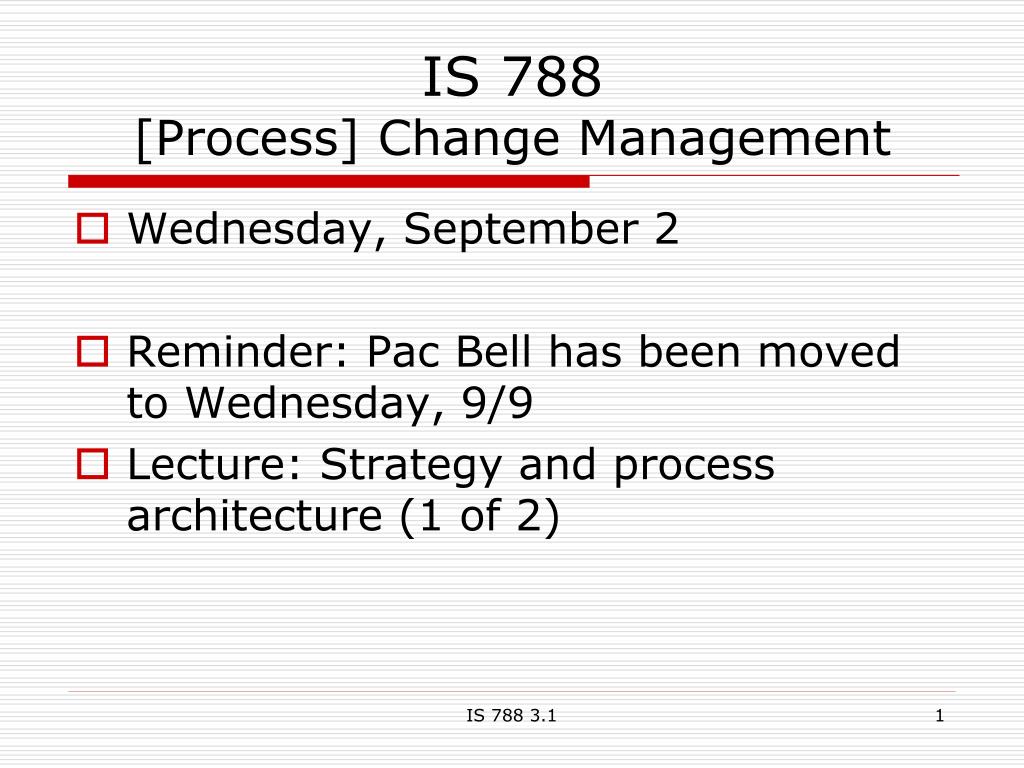 IS 788
[Process] Change Management

Wednesday, September 2

Reminder: Pac Bell has been moved to Wednesday, 9/9

Lecture: Strategy and process architecture (1 of 2)

IS 788 3.1

1